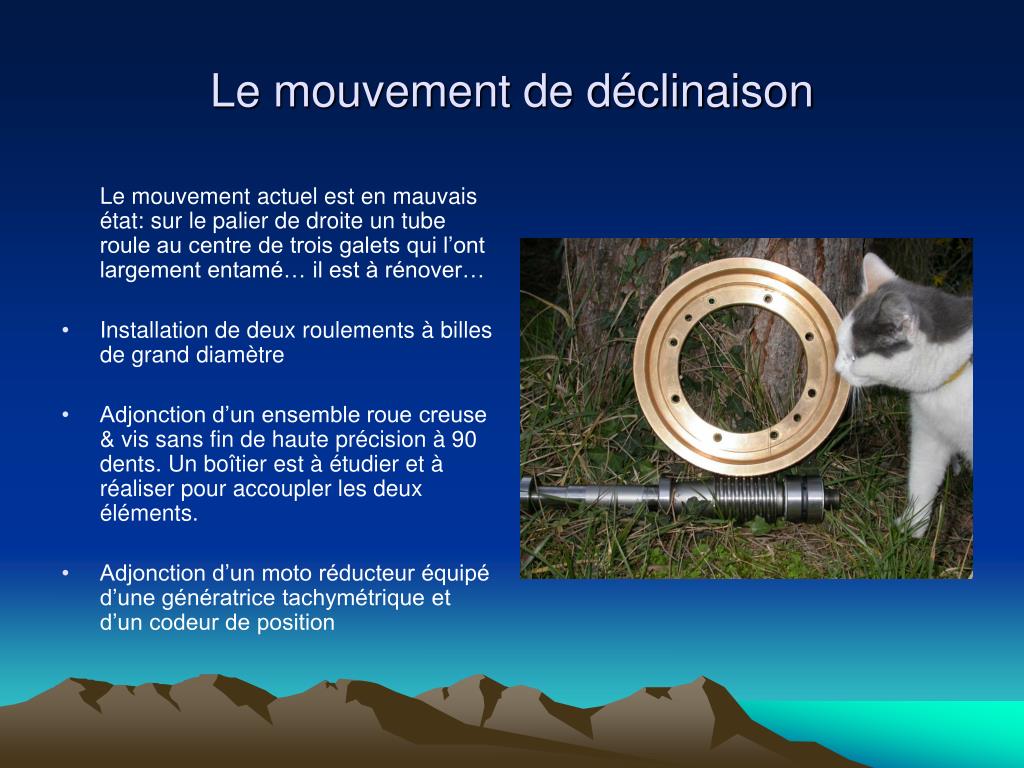 Le mouvement de déclinaison

Le mouvement actuel est en mauvais état: sur le palier de droite un tube roule au centre de trois galets qui l’ont largement entamé… il est à rénover…

• Installation de deux roulements à billes de grand diamètre

• Adjonction d’un ensemble roue creuse & vis sans fin de haute précision à 90 dents. Un boîtier est à étudier et à réaliser pour accoupler les deux éléments.

• Adjonction d’un moto réducteur équipé d’une génératrice tachymétrique et d’un codeur de position